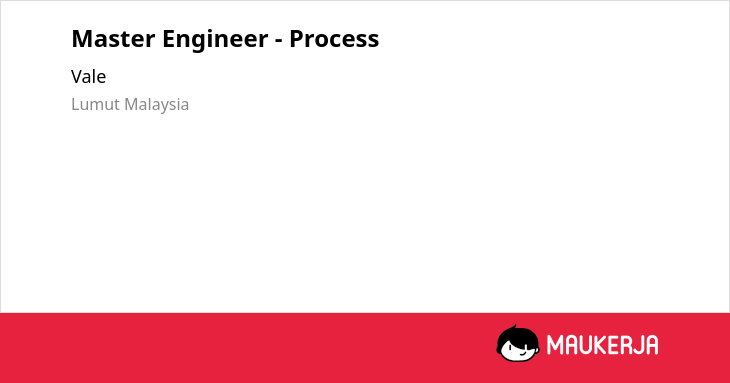 Master Engineer - Process

Vale

Lumut Malaysia

MAUKERJA